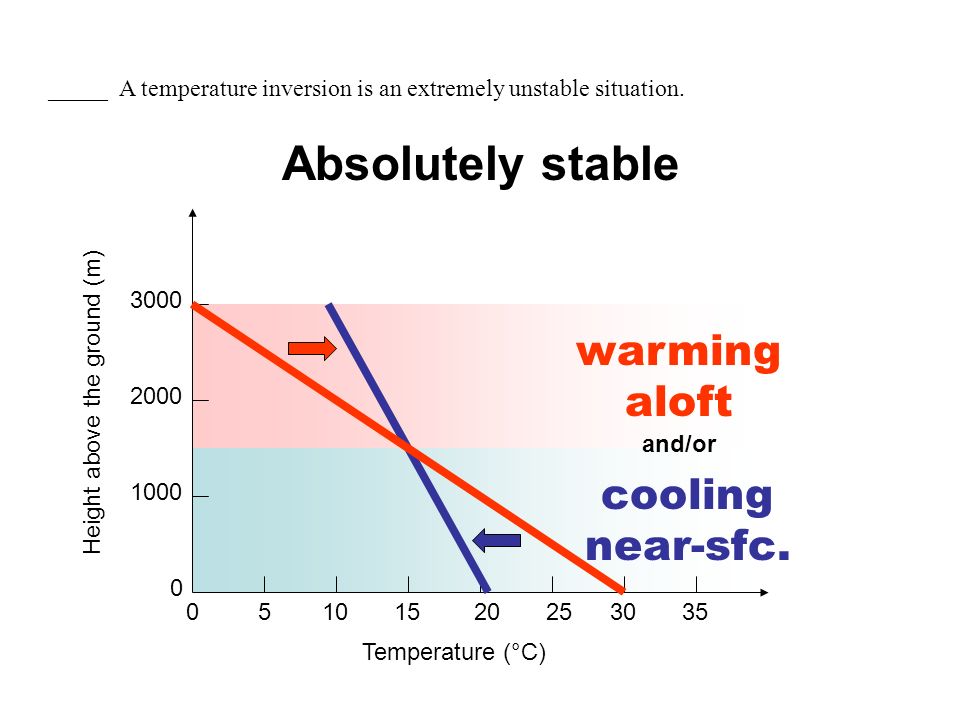 _____ A temperature inversion is an extremely unstable situation.

Absolutely stable

Height above the ground (m)

3000
2000
1000
0

0 5 10 15 20 25 30 35

Temperature (°C)

warming aloft

and/or

cooling near-sfc.